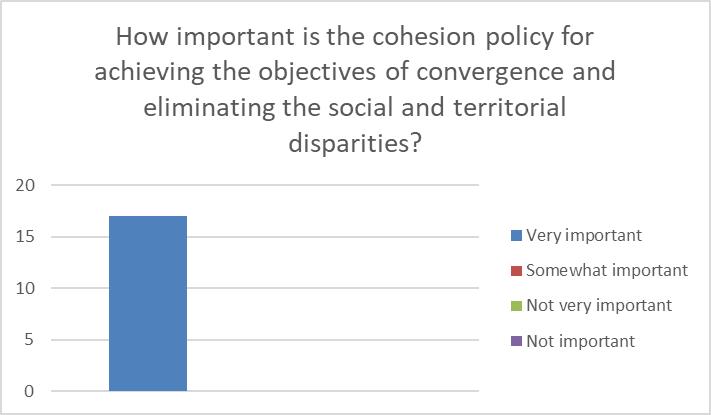 How important is the cohesion policy for achieving the objectives of convergence and eliminating the social and territorial disparities?

20
15
10
5
0

Very important
Somewhat important
Not very important
Not important